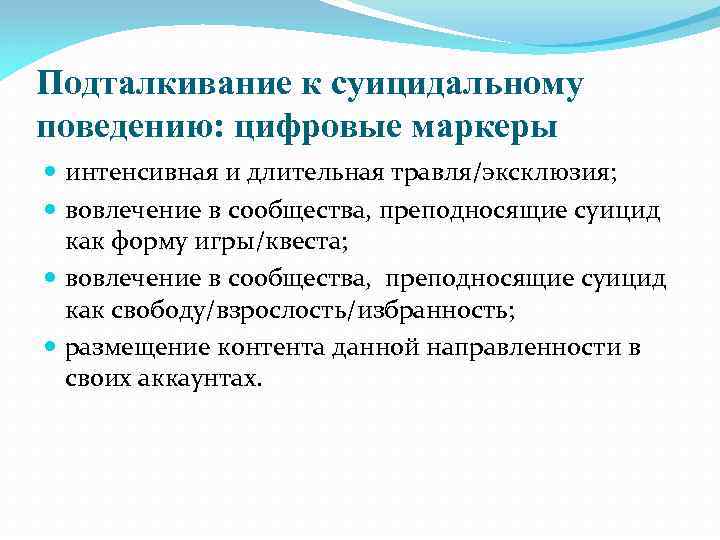 Подталкивание к суицидальному поведению: цифровые маркеры

интенсивная и длительная травля/эксклюзия;

вовлечение в сообщества, преподносящие суицид как форму игры/квеста;

вовлечение в сообщества, преподносящие суицид как свободу/взрослость/избранность;

размещение контента данной направленности в своих аккаунтах.